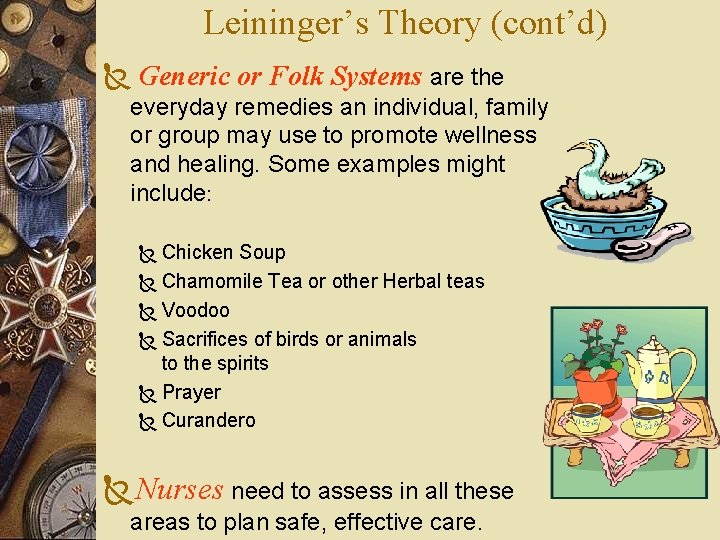 Leininger's Theory (cont'd)

Generic or Folk Systems are the everyday remedies an individual, family or group may use to promote wellness and healing. Some examples might include:

Chicken Soup
Chamomile Tea or other Herbal teas
Voodoo
Sacrifices of birds or animals to the spirits
Prayer
Curandero

Nurses need to assess in all these areas to plan safe, effective care.